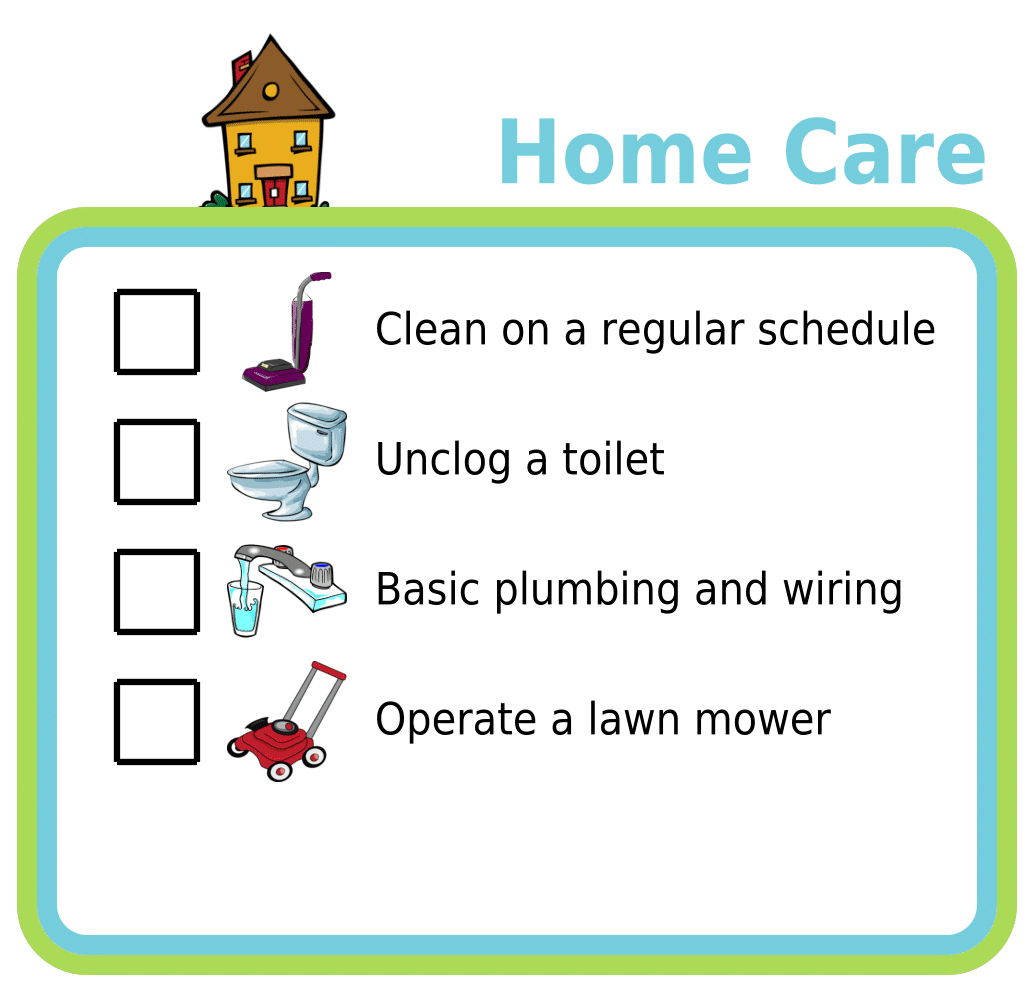 Home Care

Clean on a regular schedule

Unclog a toilet

Basic plumbing and wiring

Operate a lawn mower